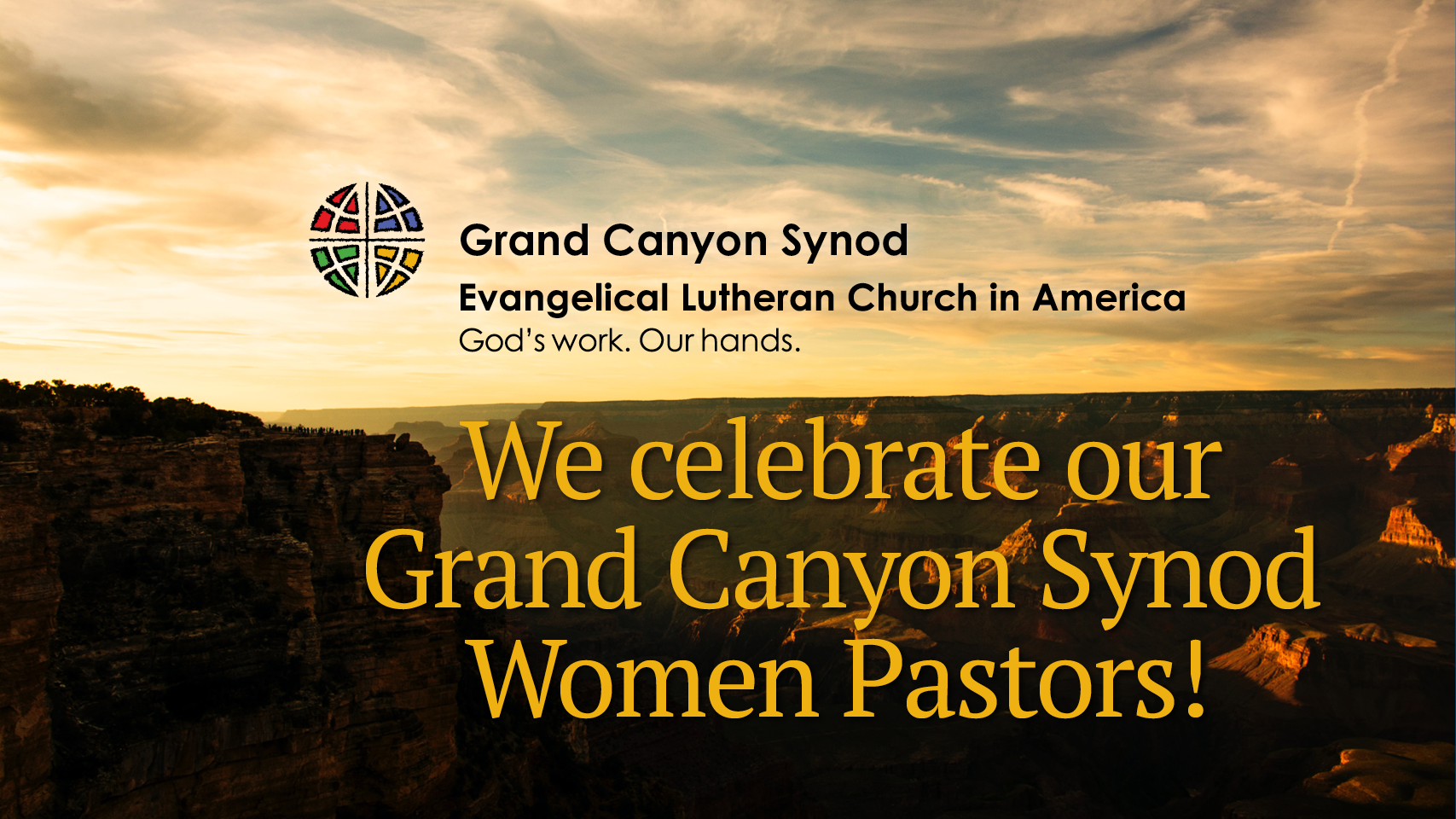 Grand Canyon Synod
Evangelical Lutheran Church in America
God's work. Our hands.

We celebrate our Grand Canyon Synod Women Pastors!